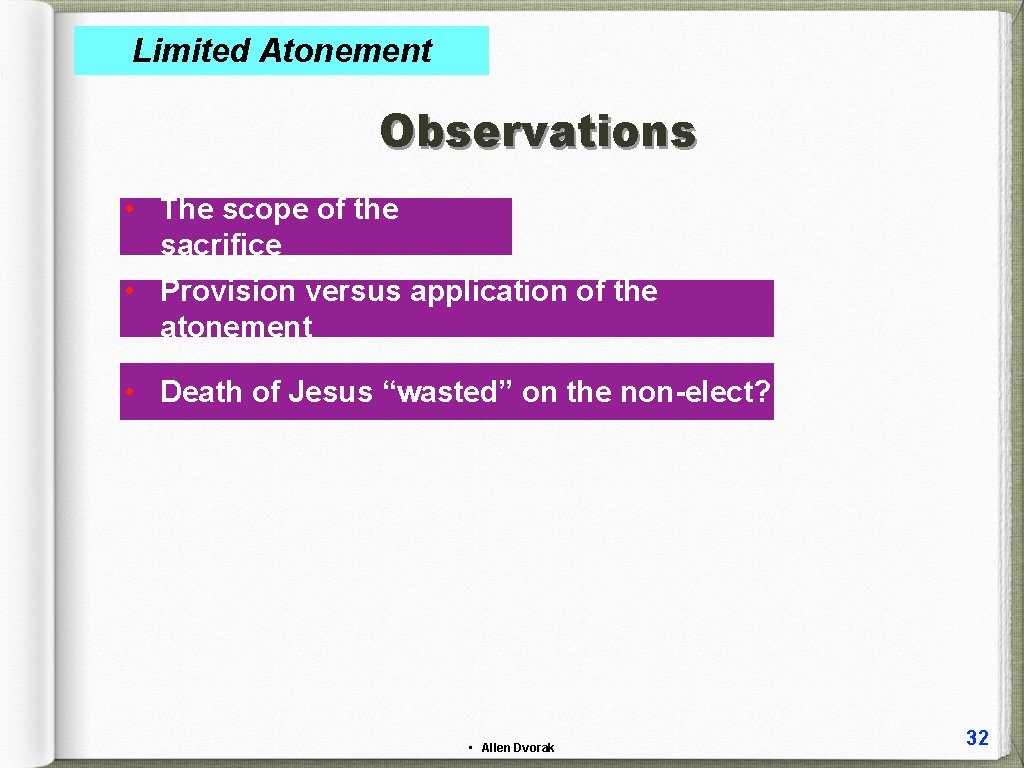 Limited Atonement

Observations

• The scope of the sacrifice

• Provision versus application of the atonement

• Death of Jesus “wasted” on the non-elect?

• Allen Dvorak

32